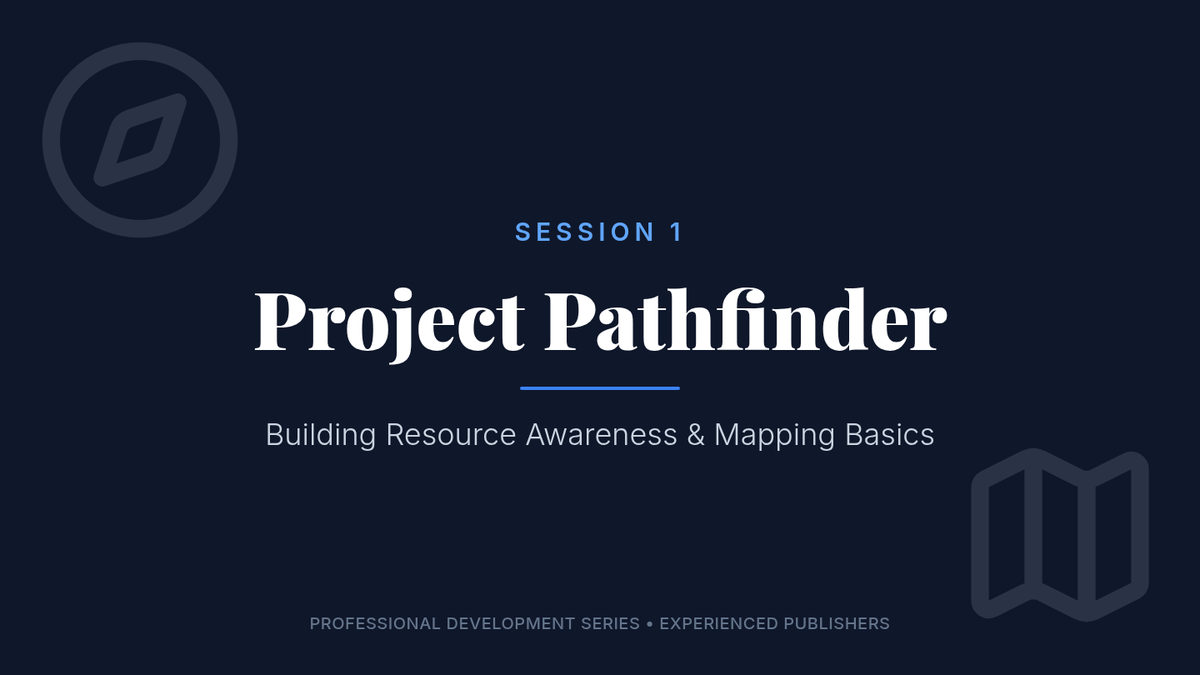 SESSION 1

Project Pathfinder

Building Resource Awareness & Mapping Basics

PROFESSIONAL DEVELOPMENT SERIES • EXPERIENCED PUBLISHERS